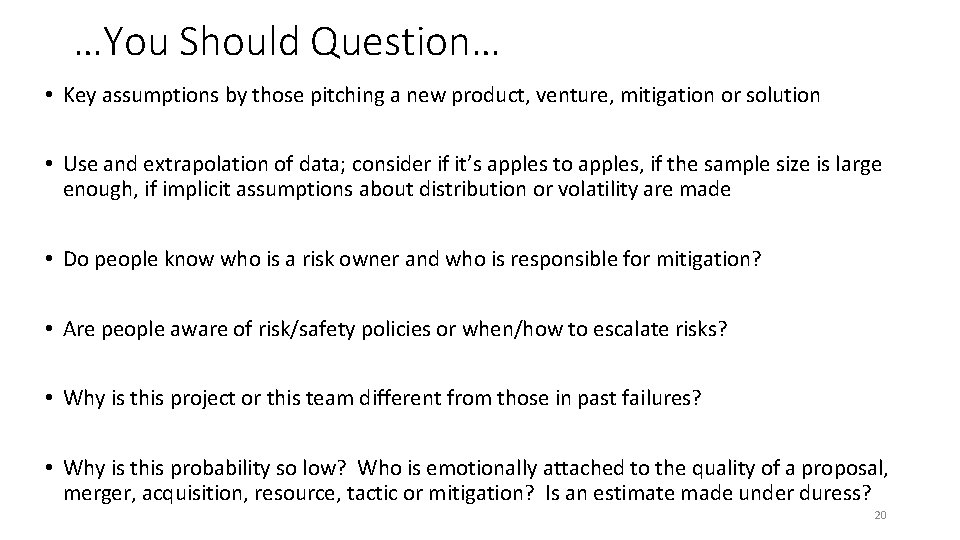 …You Should Question…

• Key assumptions by those pitching a new product, venture, mitigation or solution

• Use and extrapolation of data; consider if it's apples to apples, if the sample size is large enough, if implicit assumptions about distribution or volatility are made

• Do people know who is a risk owner and who is responsible for mitigation?

• Are people aware of risk/safety policies or when/how to escalate risks?

• Why is this project or this team different from those in past failures?

• Why is this probability so low? Who is emotionally attached to the quality of a proposal, merger, acquisition, resource, tactic or mitigation? Is an estimate made under duress?

20